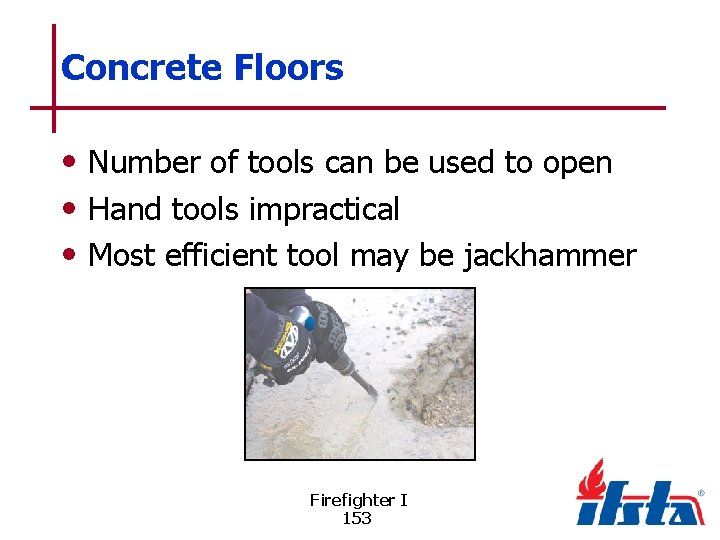 Concrete Floors

• Number of tools can be used to open
• Hand tools impractical
• Most efficient tool may be jackhammer

Firefighter I
153

ifsta®